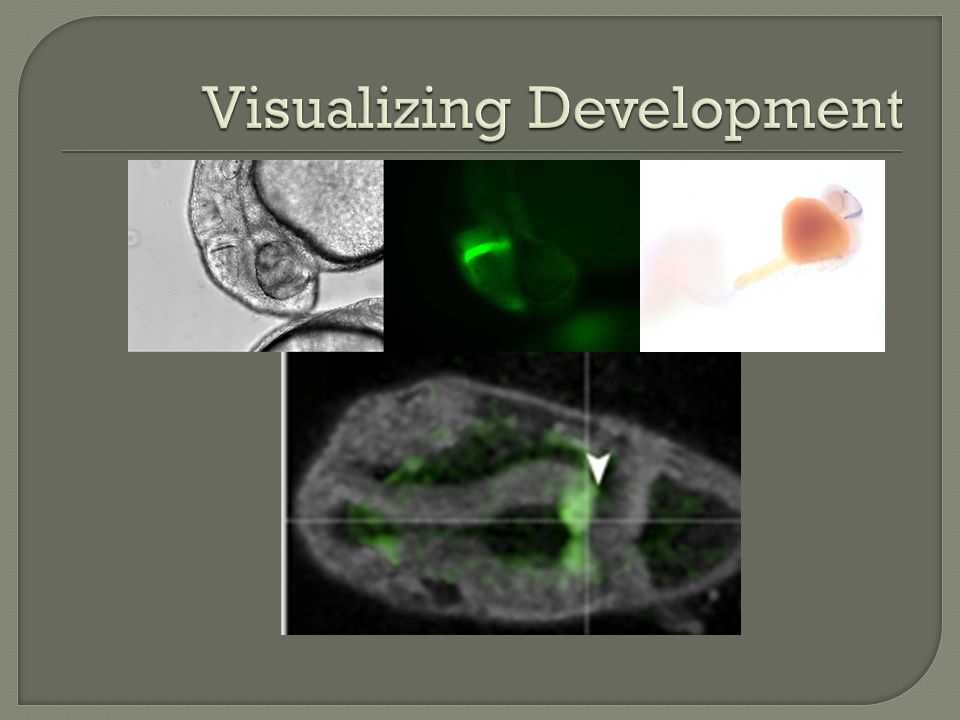 Visualizing Development